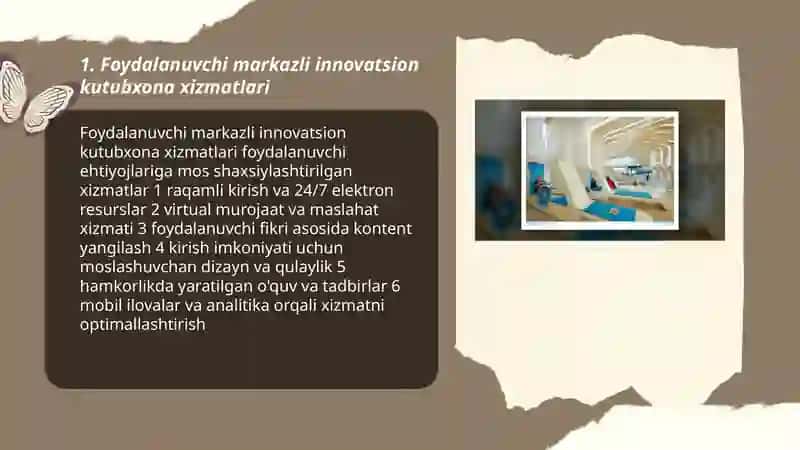 1. Foydalanuvchi markazli innovatsion kutubxona xizmatlari

Foydalanuvchi markazli innovatsion kutubxona xizmatlari foydalanuvchi ehtiyojlariga mos shaxsiylashtirilgan xizmatlar 1 raqamli kirish va 24/7 elektron resurslar 2 virtual murojaat va maslahat xizmati 3 foydalanuvchi fikri asosida kontent yangilash 4 kirish imkoniyati uchun moslashuvchan dizayn va qulaylik 5 hamkorlikda yaratilgan o'quv va tadbirlar 6 mobil ilovalar va analitika orqali xizmatni optimallashtirish